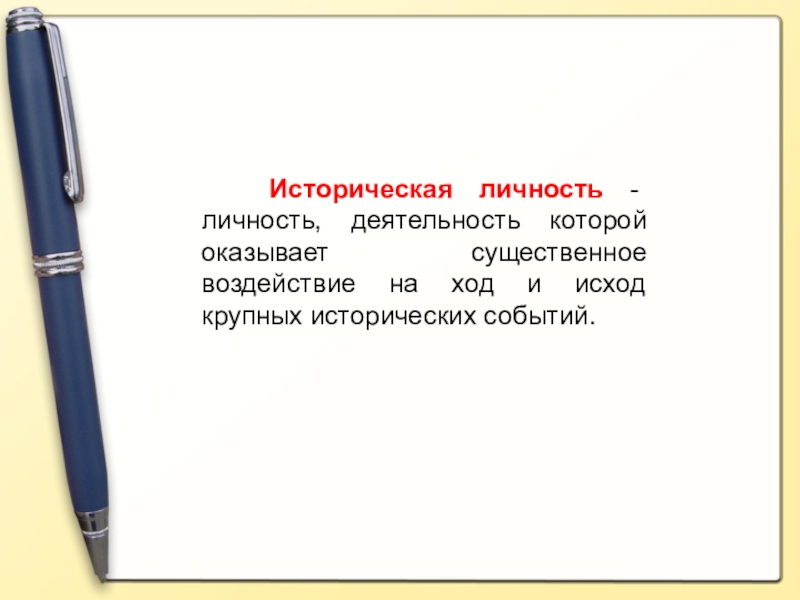 Историческая личность - личность, деятельность которой оказывает существенное воздействие на ход и исход крупных исторических событий.